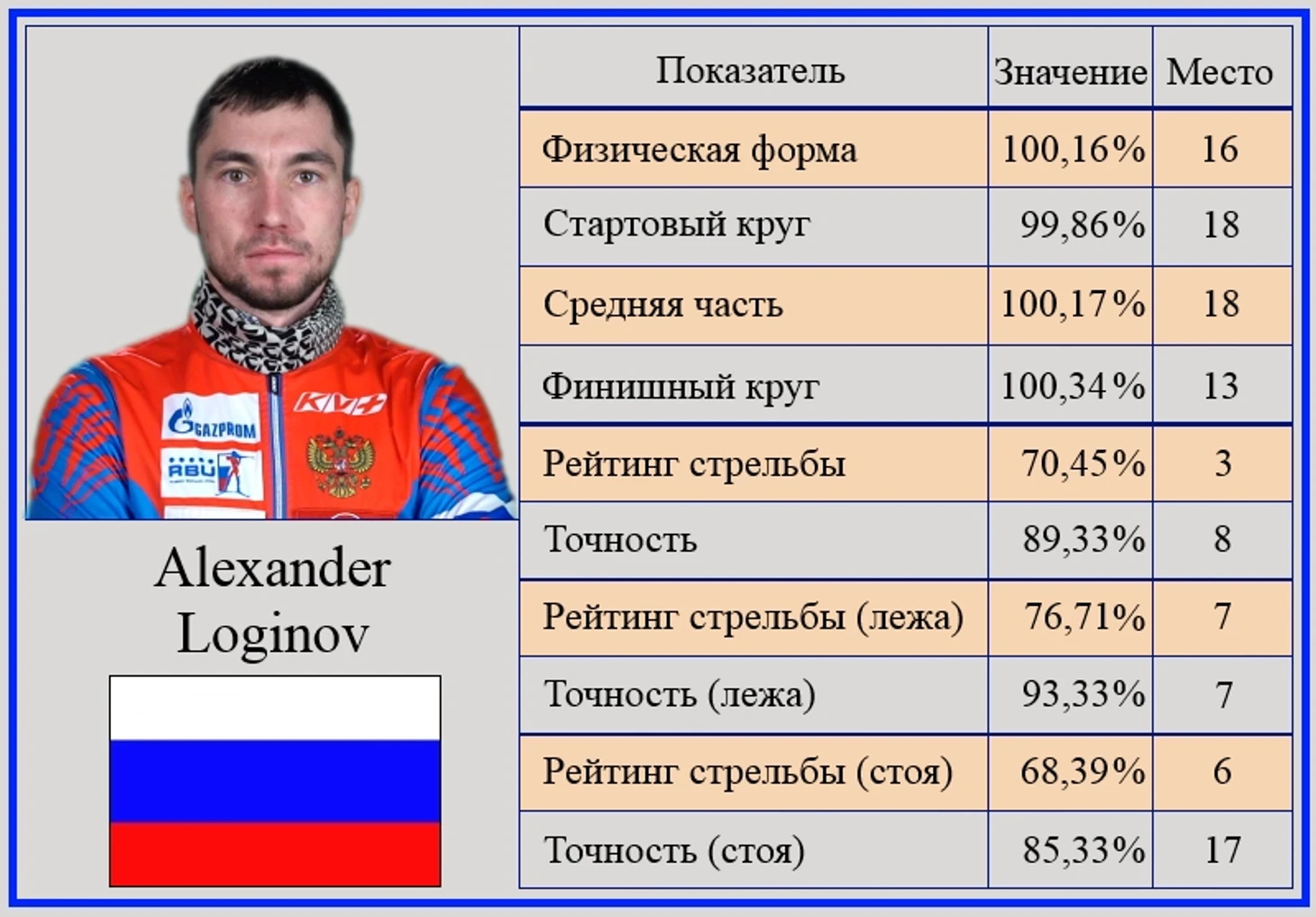 GAZPROM
KV+
RBU

Alexander Loginov

| Показатель | Значение | Место |
|---|---|---|
| Физическая форма | 100,16% | 16 |
| Стартовый круг | 99,86% | 18 |
| Средняя часть | 100,17% | 18 |
| Финишный круг | 100,34% | 13 |
| Рейтинг стрельбы | 70,45% | 3 |
| Точность | 89,33% | 8 |
| Рейтинг стрельбы (лежа) | 76,71% | 7 |
| Точность (лежа) | 93,33% | 7 |
| Рейтинг стрельбы (стоя) | 68,39% | 6 |
| Точность (стоя) | 85,33% | 17 |